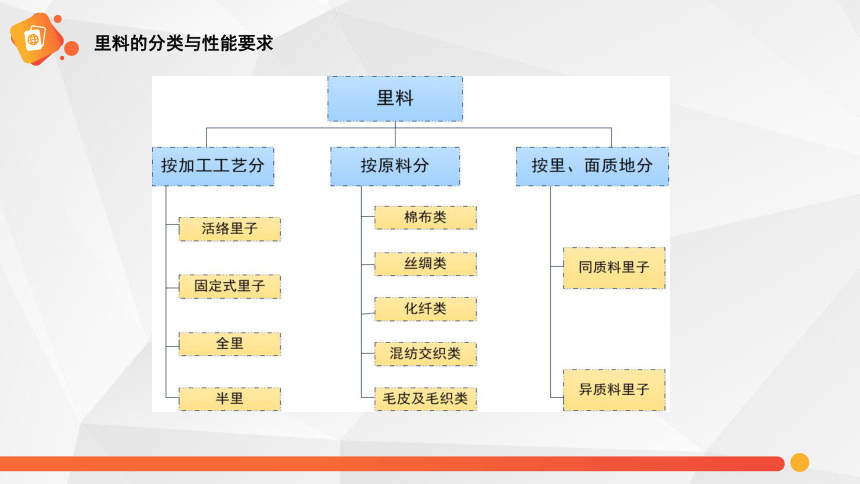 里料的分类与性能要求

里料

按加工工艺分

活络里子

固定式里子

全里

半里

按原料分

棉布类

丝绸类

化纤类

混纺交织类

毛皮及毛织类

按里、面质地分

同质料里子

异质料里子